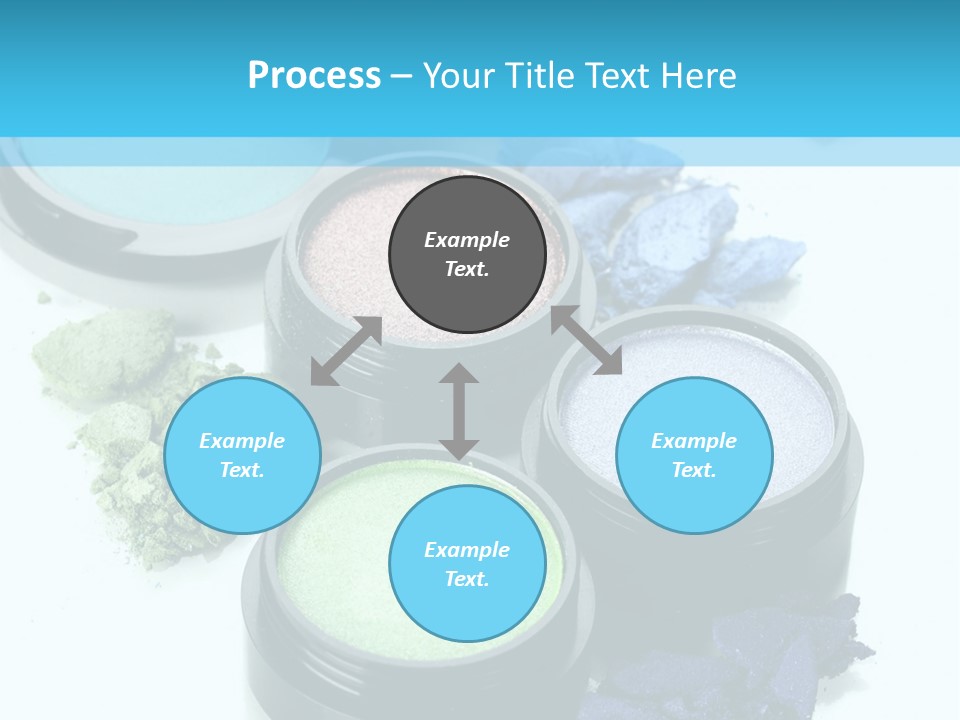 Process – Your Title Text Here

Example Text.

Example Text.

Example Text.

Example Text.